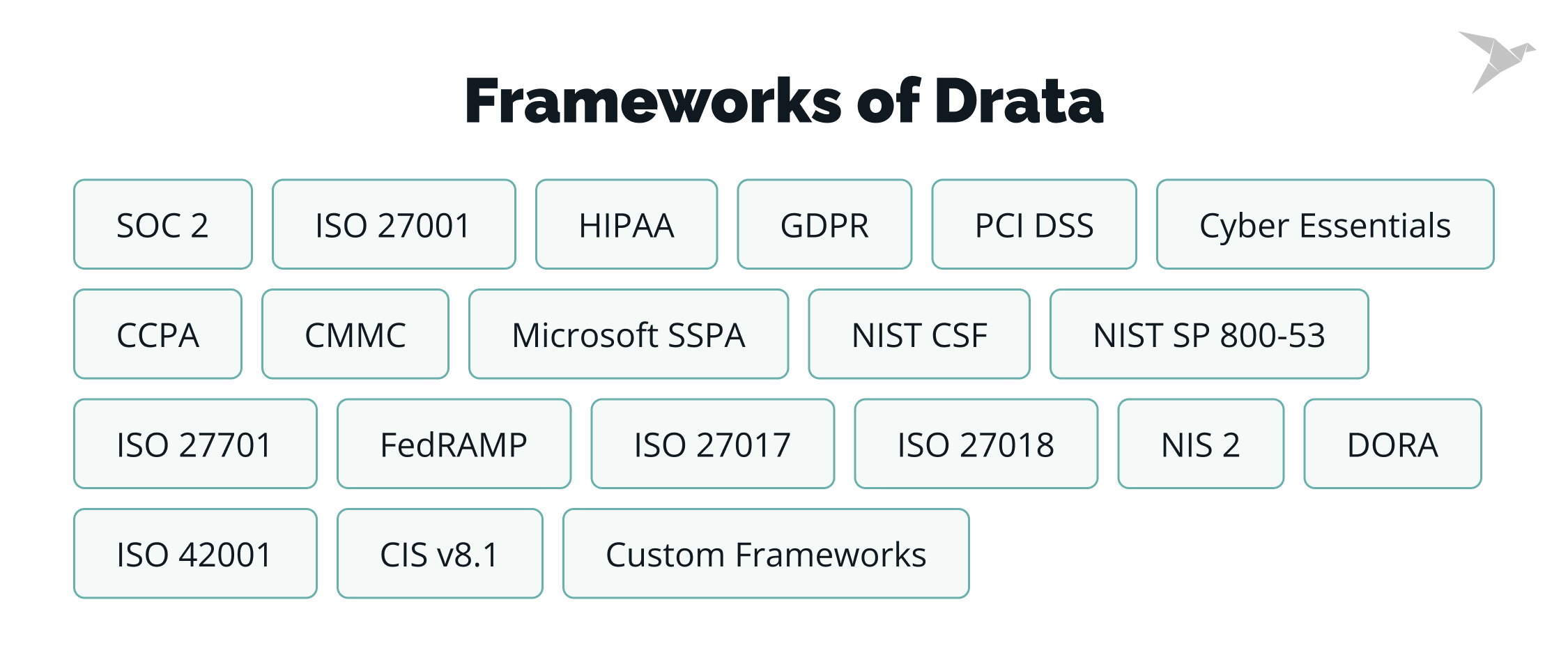 Frameworks of Drata

SOC 2
ISO 27001
HIPAA
GDPR
PCI DSS
Cyber Essentials
CCPA
CMMC
Microsoft SSPA
NIST CSF
NIST SP 800-53
ISO 27701
FedRAMP
ISO 27017
ISO 27018
NIS 2
DORA
ISO 42001
CIS v8.1
Custom Frameworks